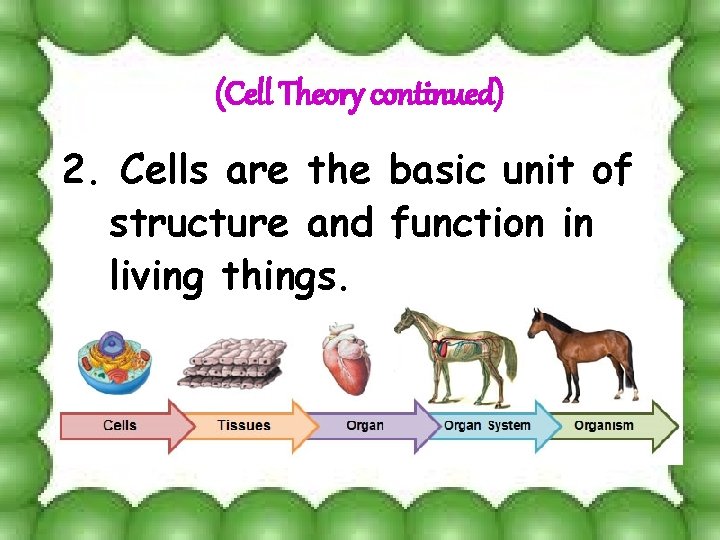 (Cell Theory continued)

2. Cells are the basic unit of structure and function in living things.

Cells
Tissues
Organ
Organ System
Organism